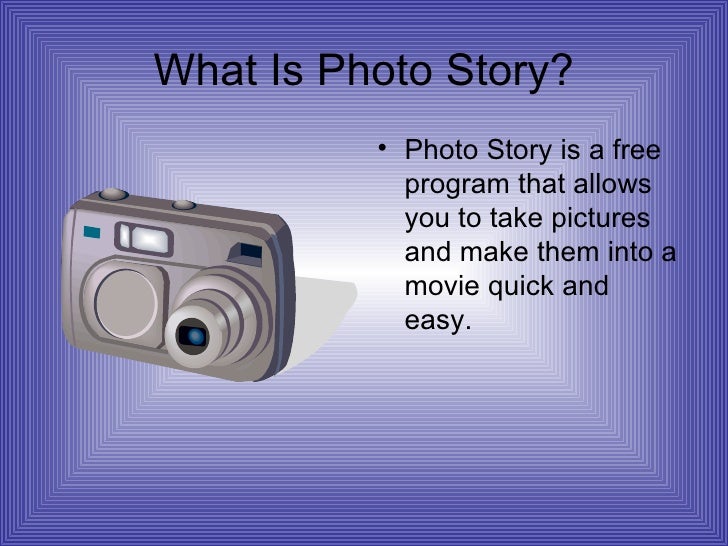 What Is Photo Story?

• Photo Story is a free program that allows you to take pictures and make them into a movie quick and easy.